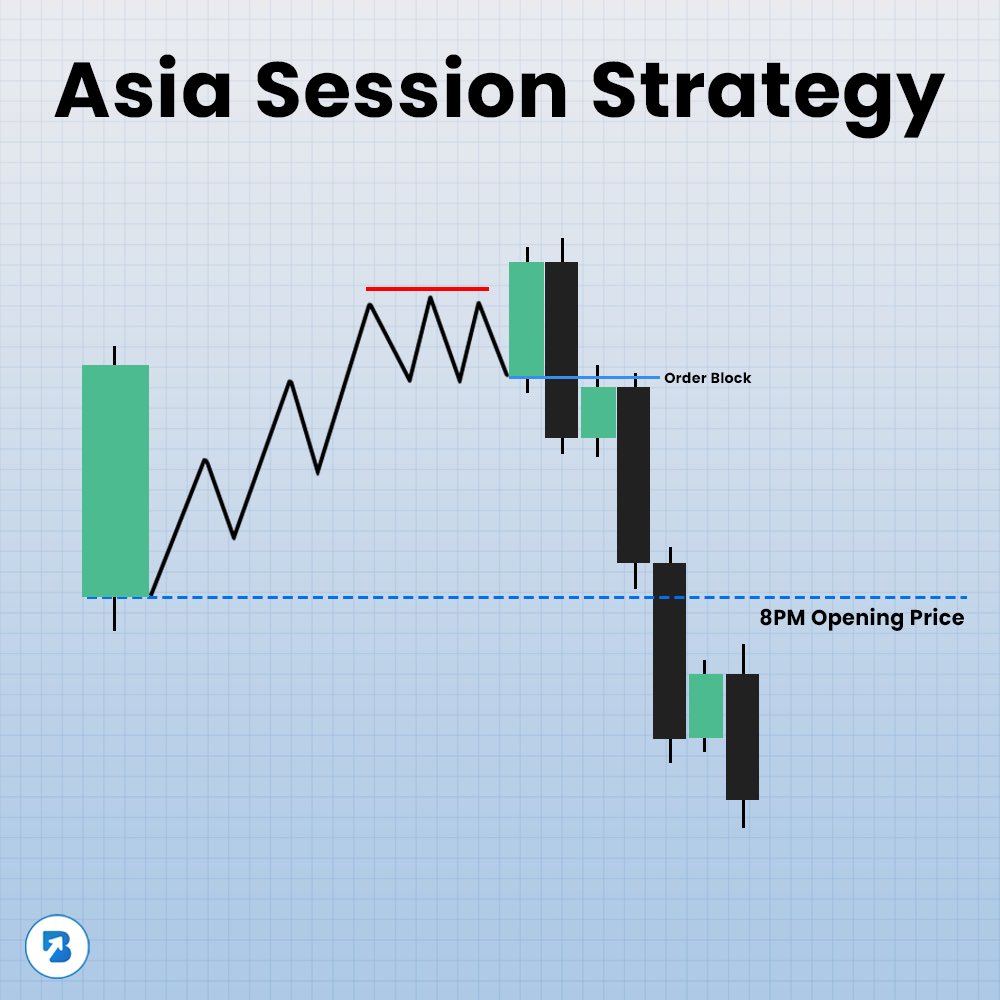 Asia Session Strategy

Order Block

8PM Opening Price